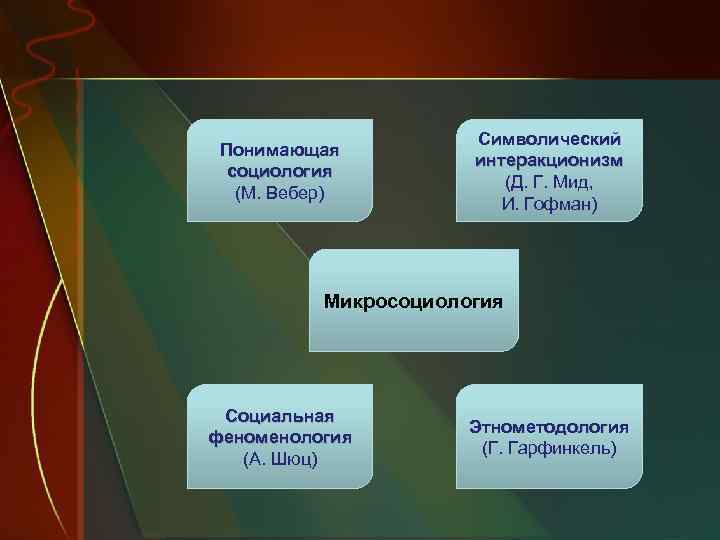 Понимающая социология (М. Вебер)

Символический интеракционизм (Д. Г. Мид, И. Гофман)

Микросоциология

Социальная феноменология (А. Шюц)

Этнометодология (Г. Гарфинкель)